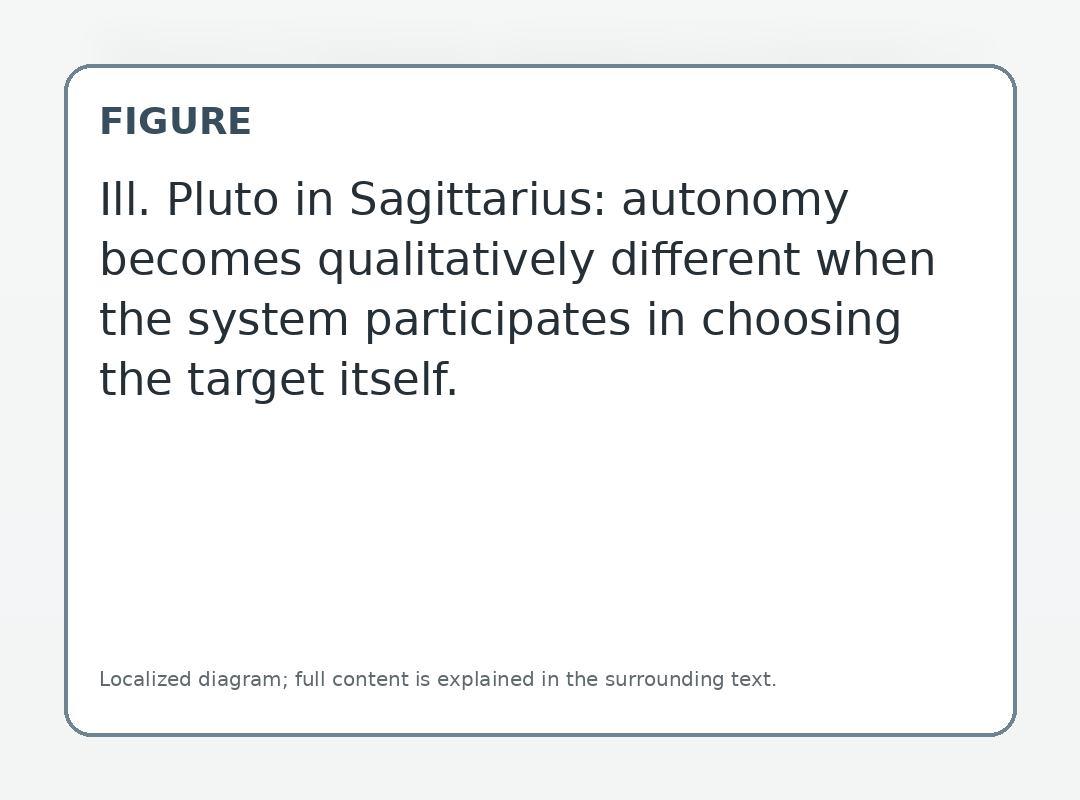 FIGURE

III. Pluto in Sagittarius: autonomy becomes qualitatively different when the system participates in choosing the target itself.

Localized diagram; full content is explained in the surrounding text.